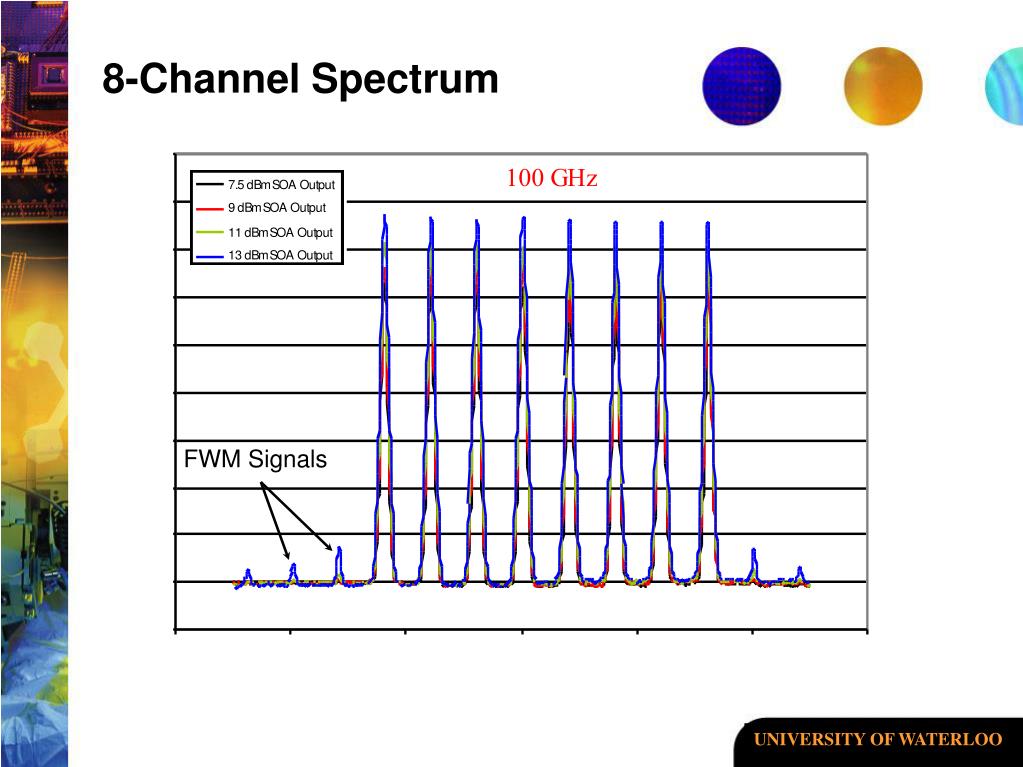 8-Channel Spectrum

7.5 dBm SOA Output
9 dBm SOA Output
11 dBm SOA Output
13 dBm SOA Output

100 GHz

FWM Signals

UNIVERSITY OF WATERLOO